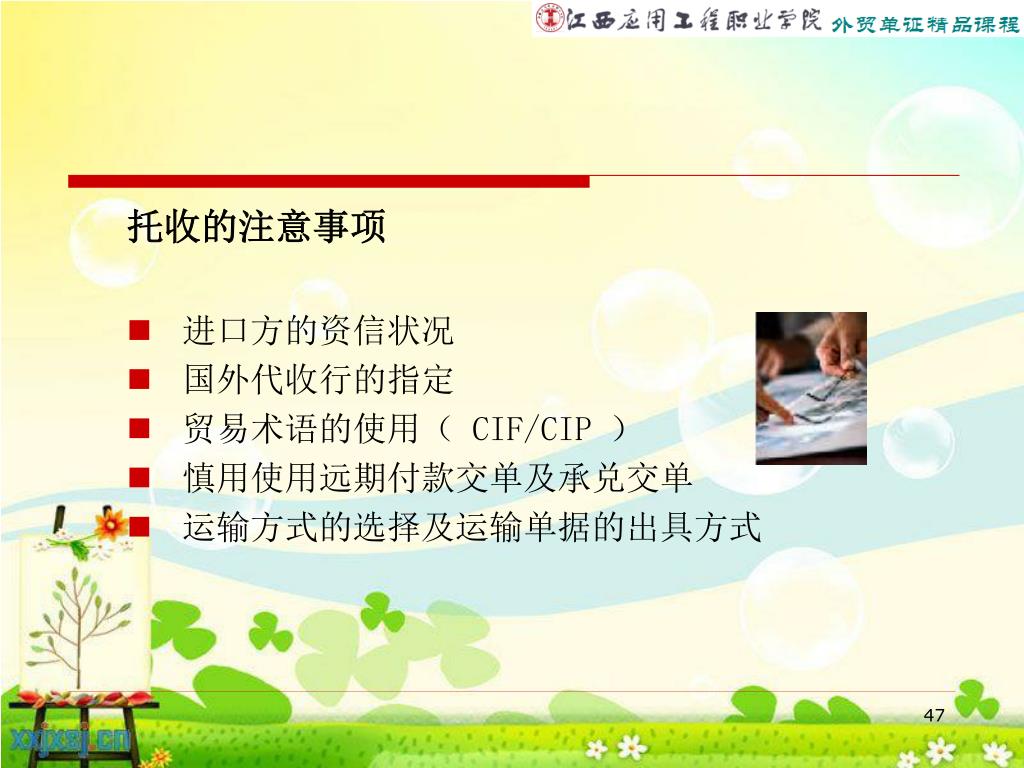 江西应用工程职业学院 外贸单证精品课程

托收的注意事项

■ 进口方的资信状况
■ 国外代收行的指定
■ 贸易术语的使用（ CIF/CIP ）
■ 慎用使用远期付款交单及承兑交单
■ 运输方式的选择及运输单据的出具方式

47

xxjxsj.cn